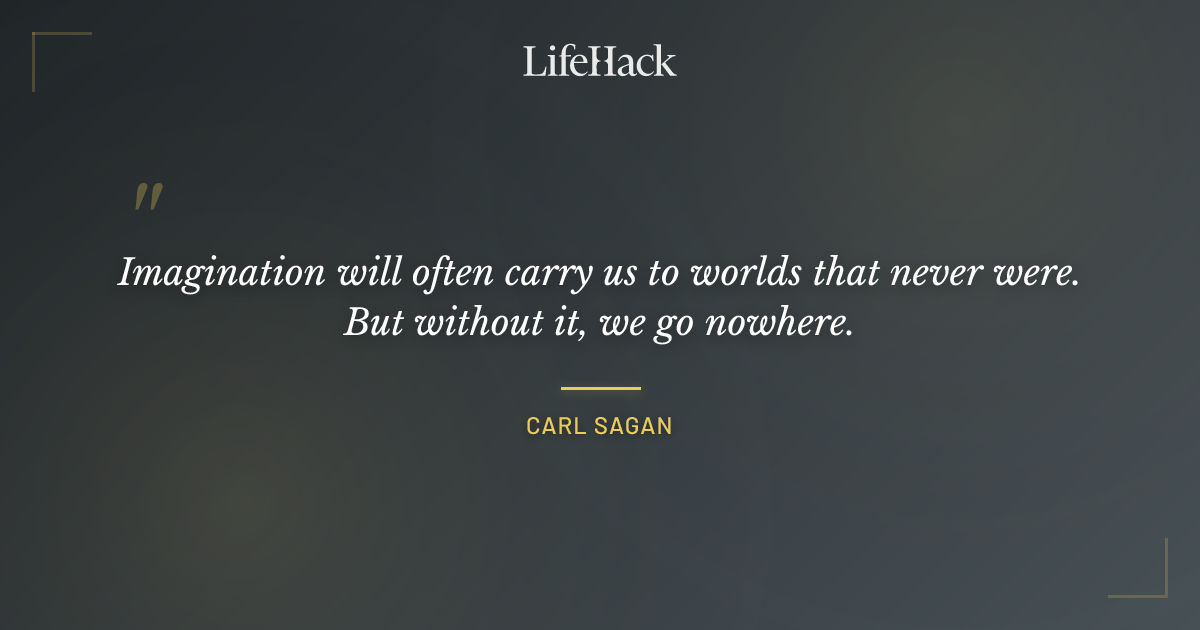 LifeHack

"

Imagination will often carry us to worlds that never were. But without it, we go nowhere.

CARL SAGAN